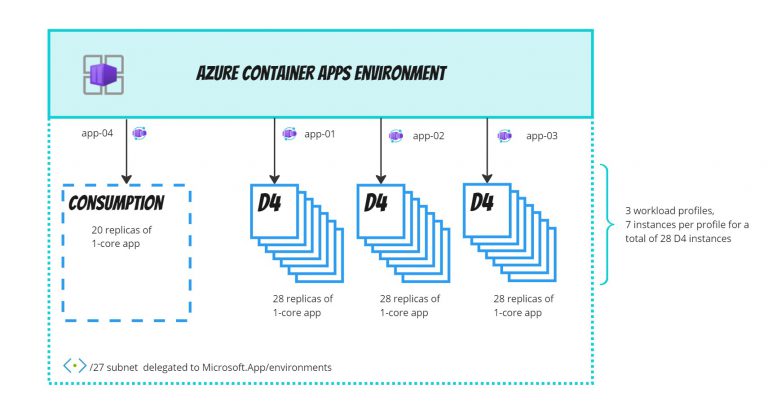 AZURE CONTAINER APPS ENVIRONMENT

app-04

app-01

app-02

app-03

CONSUMPTION

20 replicas of 1-core app

D4

28 replicas of 1-core app

D4

28 replicas of 1-core app

D4

28 replicas of 1-core app

3 workload profiles, 7 instances per profile for a total of 28 D4 instances

/27 subnet delegated to Microsoft.App/environments